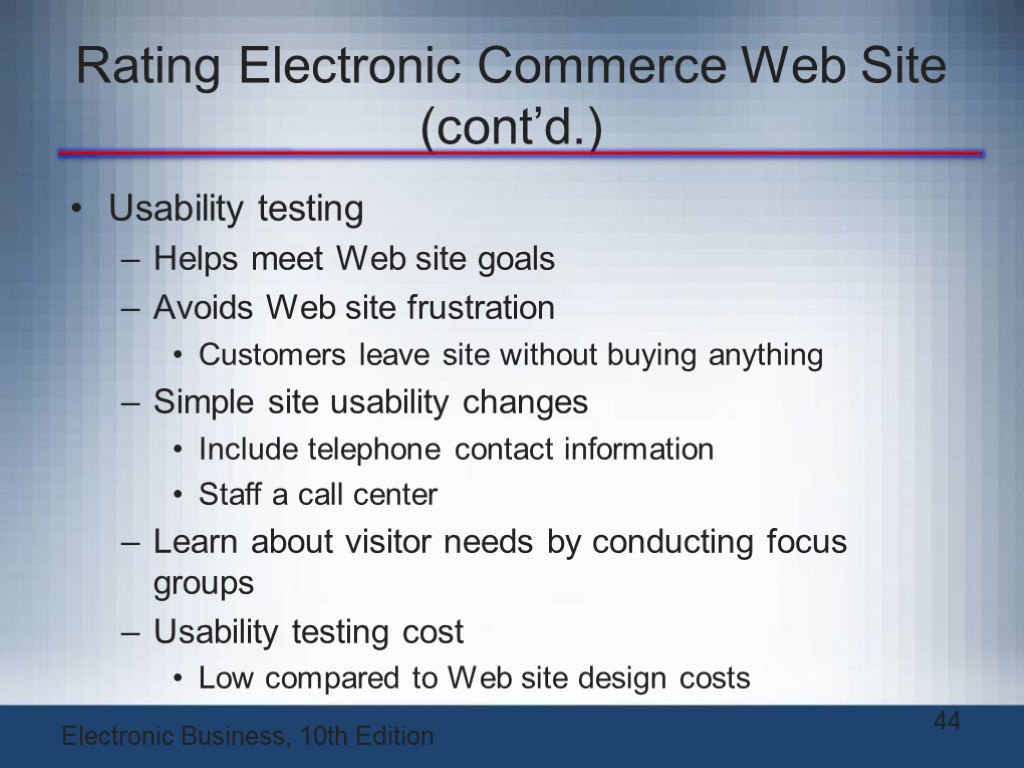 Rating Electronic Commerce Web Site (cont’d.)

• Usability testing
– Helps meet Web site goals
– Avoids Web site frustration
• Customers leave site without buying anything
– Simple site usability changes
• Include telephone contact information
• Staff a call center
– Learn about visitor needs by conducting focus groups
– Usability testing cost
• Low compared to Web site design costs

Electronic Business, 10th Edition

44